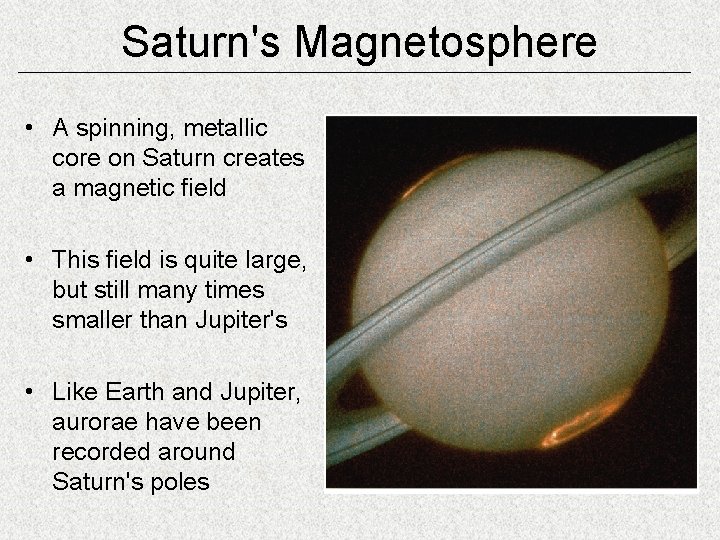 Saturn's Magnetosphere

• A spinning, metallic core on Saturn creates a magnetic field

• This field is quite large, but still many times smaller than Jupiter's

• Like Earth and Jupiter, aurorae have been recorded around Saturn's poles